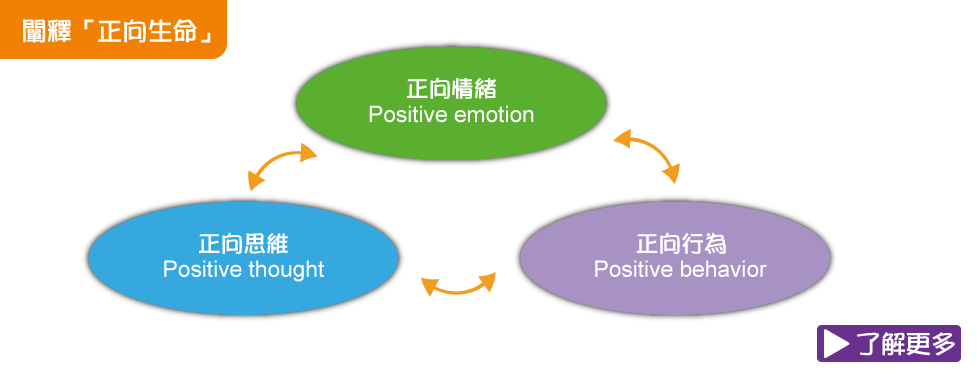 闡釋「正向生命」

正向情緒
Positive emotion

正向思維
Positive thought

正向行為
Positive behavior

了解更多